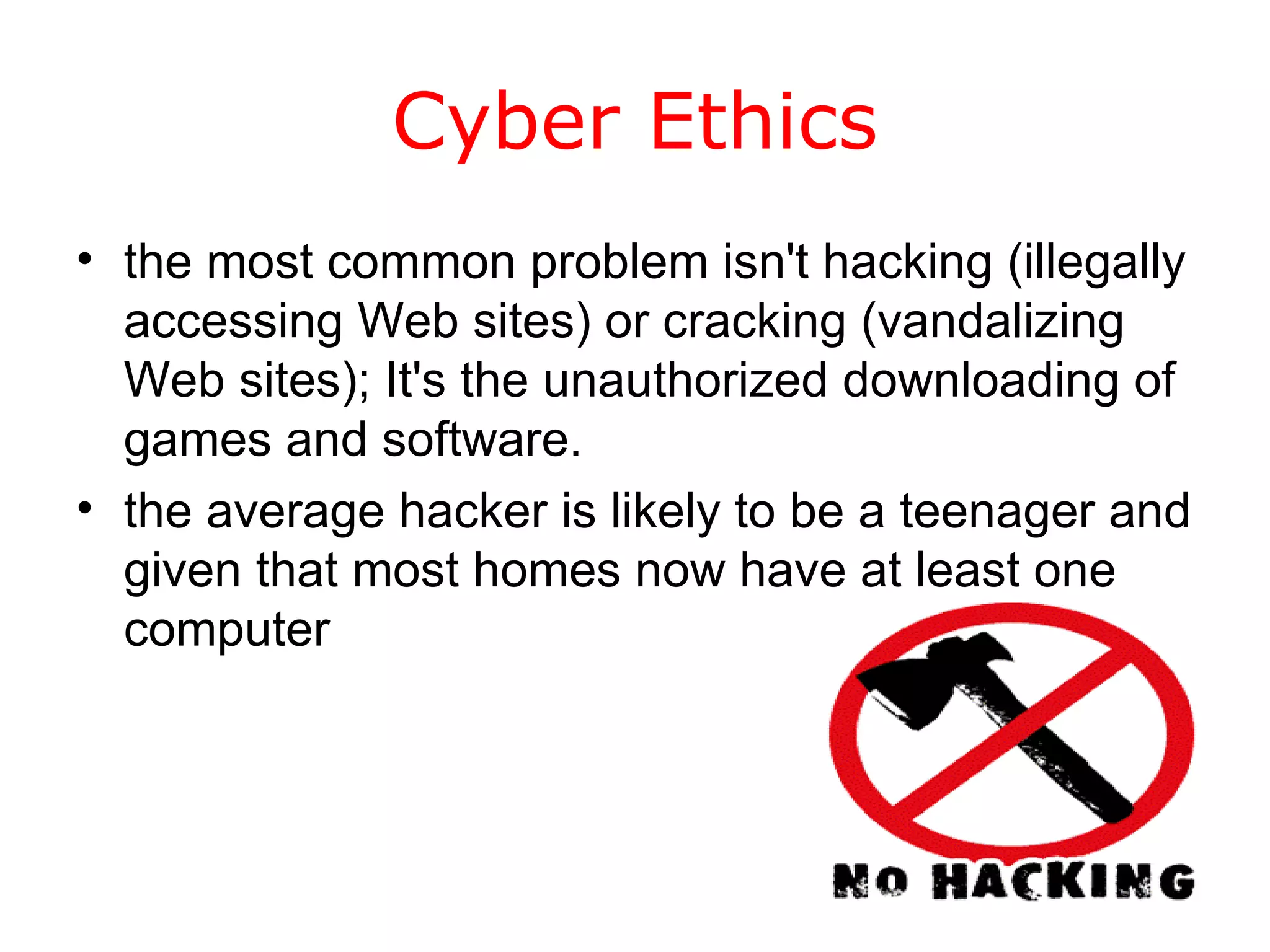 Cyber Ethics

• the most common problem isn't hacking (illegally accessing Web sites) or cracking (vandalizing Web sites); It's the unauthorized downloading of games and software.

• the average hacker is likely to be a teenager and given that most homes now have at least one computer

NO HACKING